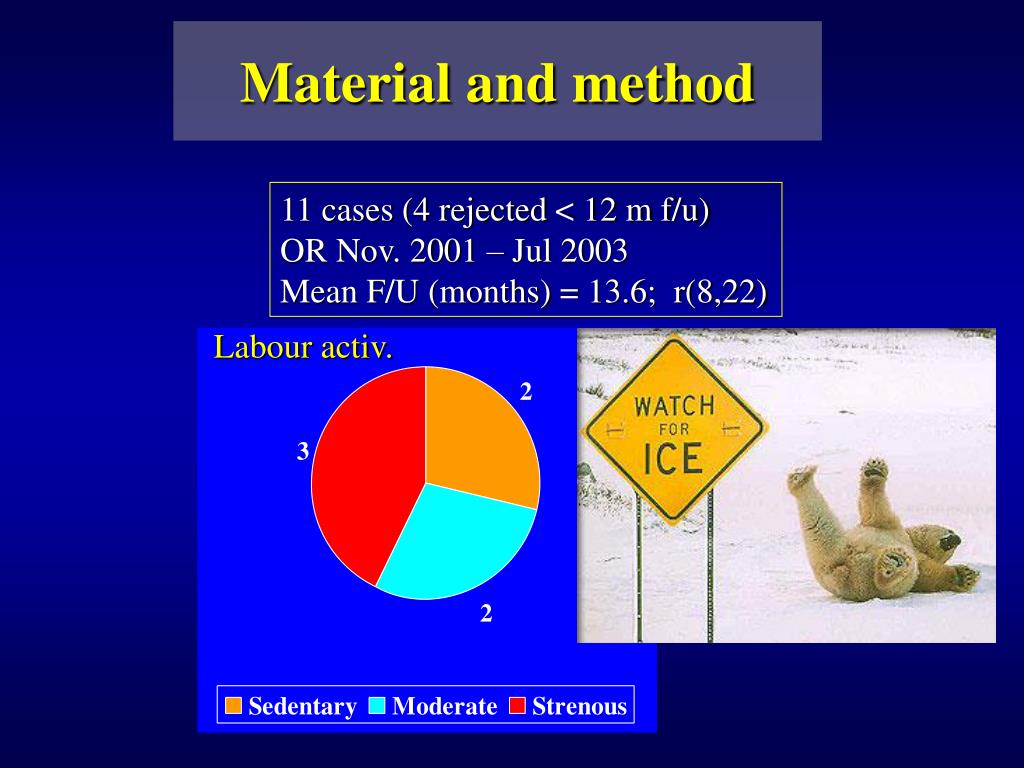 Material and method

11 cases (4 rejected < 12 m f/u)
OR Nov. 2001 – Jul 2003
Mean F/U (months) = 13.6; r(8,22)

Labour activ.

2
3
2

Sedentary Moderate Strenous

WATCH FOR ICE